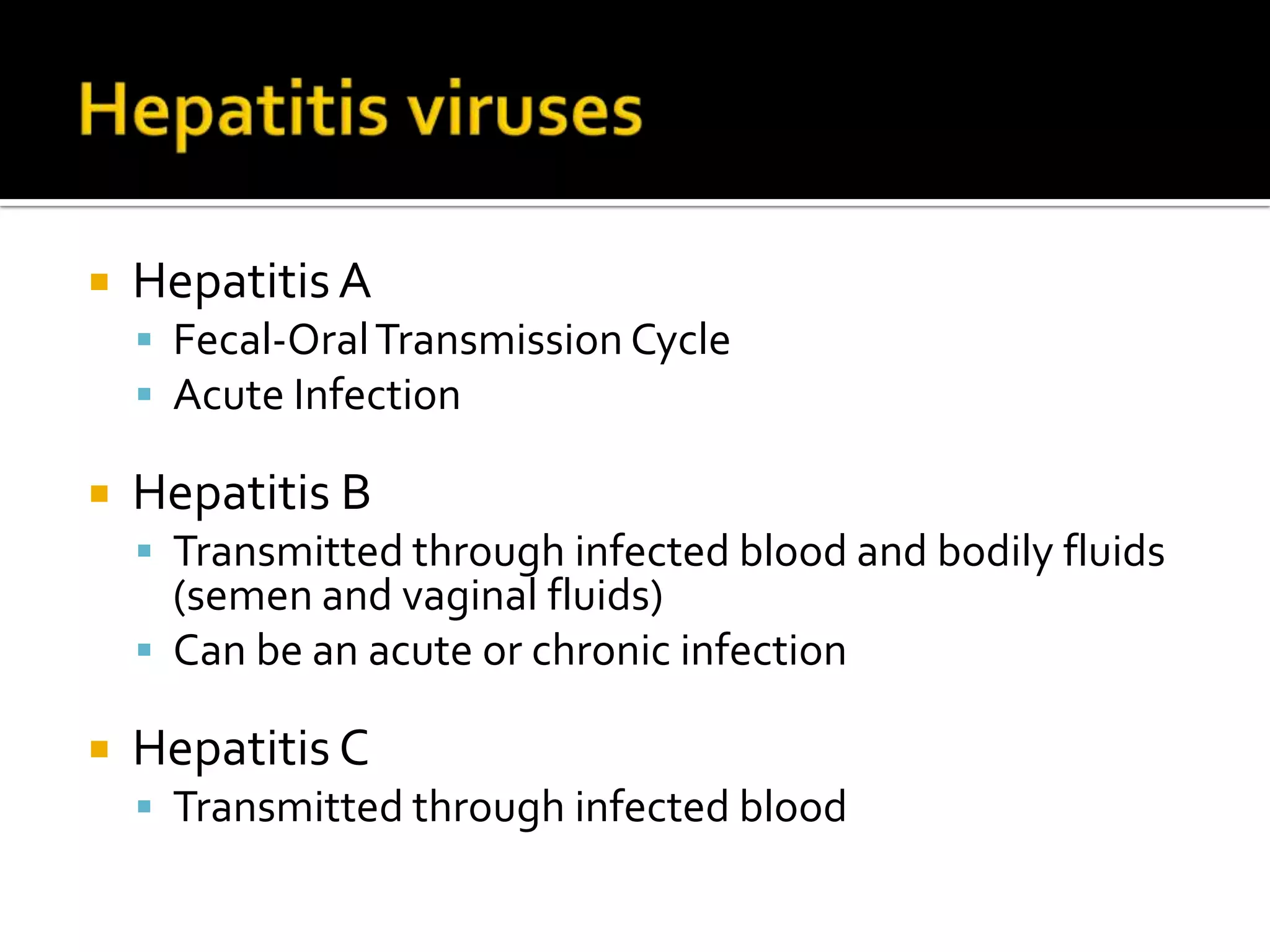 Hepatitis viruses

- Hepatitis A
  - Fecal-Oral Transmission Cycle
  - Acute Infection

- Hepatitis B
  - Transmitted through infected blood and bodily fluids (semen and vaginal fluids)
  - Can be an acute or chronic infection

- Hepatitis C
  - Transmitted through infected blood